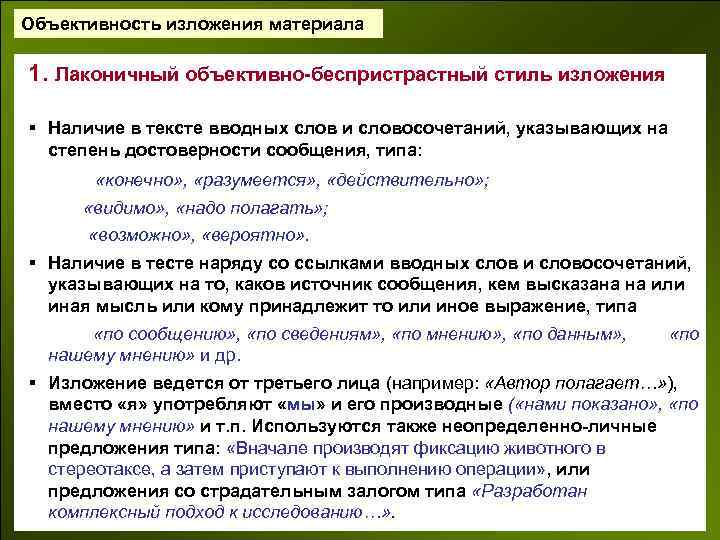 Объективность изложения материала

1. Лаконичный объективно-беспристрастный стиль изложения

▪ Наличие в тексте вводных слов и словосочетаний, указывающих на степень достоверности сообщения, типа:

«конечно», «разумеется», «действительно»;

«видимо», «надо полагать»;

«возможно», «вероятно».

▪ Наличие в тесте наряду со ссылками вводных слов и словосочетаний, указывающих на то, каков источник сообщения, кем высказана на или иная мысль или кому принадлежит то или иное выражение, типа

«по сообщению», «по сведениям», «по мнению», «по данным», «по нашему мнению» и др.

▪ Изложение ведется от третьего лица (например: «Автор полагает…»), вместо «я» употребляют «мы» и его производные («нами показано», «по нашему мнению» и т.п. Используются также неопределенно-личные предложения типа: «Вначале производят фиксацию животного в стереотаксе, а затем приступают к выполнению операции», или предложения со страдательным залогом типа «Разработан комплексный подход к исследованию…».